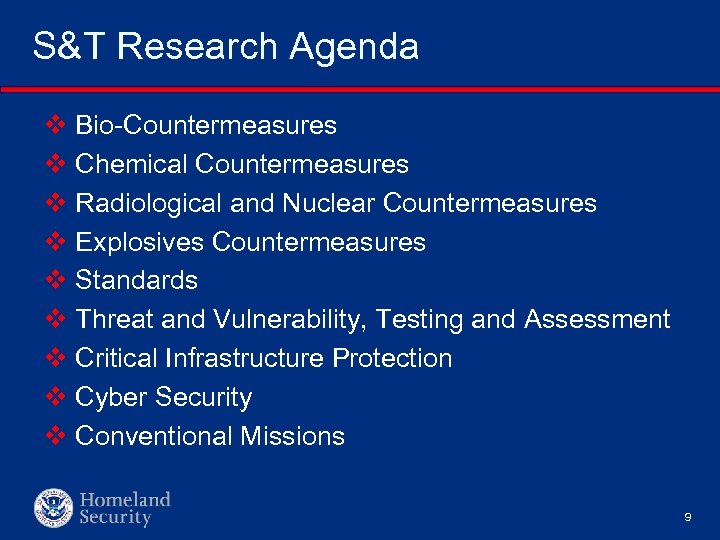 S&T Research Agenda

❖ Bio-Countermeasures
❖ Chemical Countermeasures
❖ Radiological and Nuclear Countermeasures
❖ Explosives Countermeasures
❖ Standards
❖ Threat and Vulnerability, Testing and Assessment
❖ Critical Infrastructure Protection
❖ Cyber Security
❖ Conventional Missions

Homeland Security

9